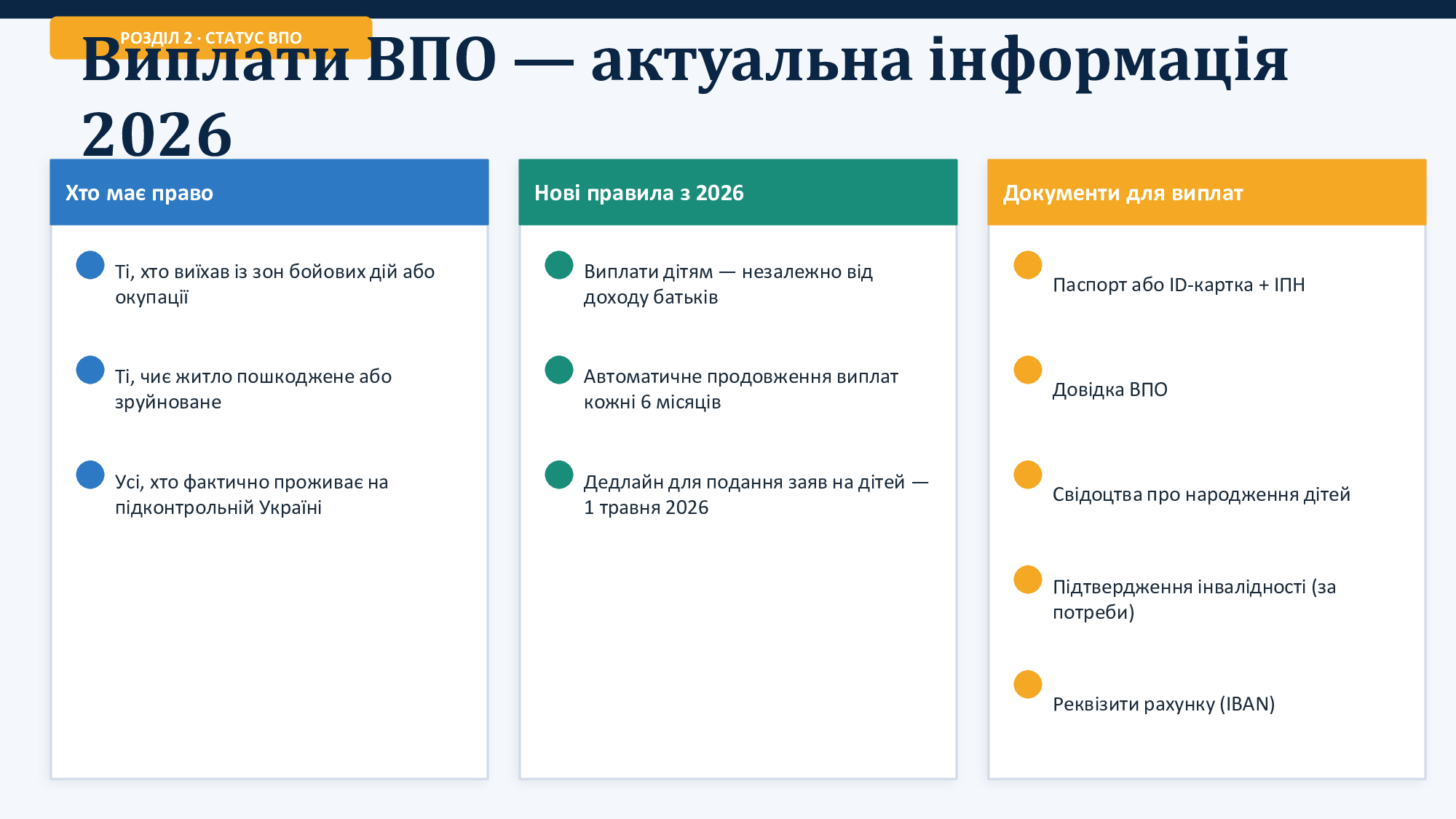 РОЗДІЛ 2 · СТАТУС ВПО

Виплати ВПО — актуальна інформація 2026

Хто має право

Ті, хто виїхав із зон бойових дій або окупації

Ті, чиє житло пошкоджене або зруйноване

Усі, хто фактично проживає на підконтрольній Україні

Нові правила з 2026

Виплати дітям — незалежно від доходу батьків

Автоматичне продовження виплат кожні 6 місяців

Дедлайн для подання заяв на дітей — 1 травня 2026

Документи для виплат

Паспорт або ID-картка + ІПН

Довідка ВПО

Свідоцтва про народження дітей

Підтвердження інвалідності (за потреби)

Реквізити рахунку (IBAN)